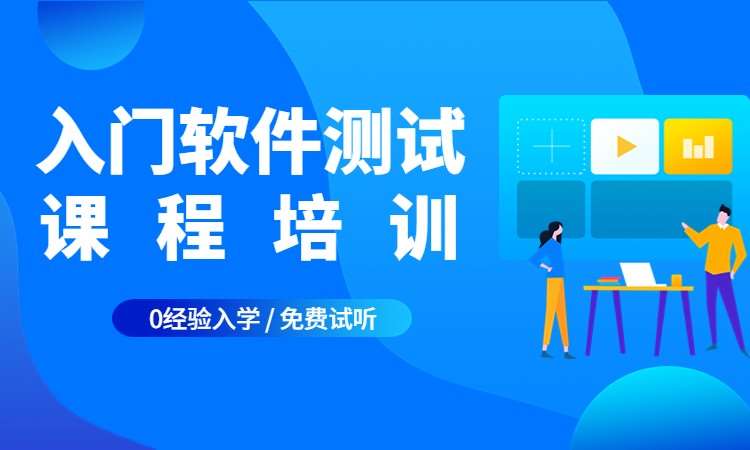 入门软件测试
课程培训

0经验入学 / 免费试听